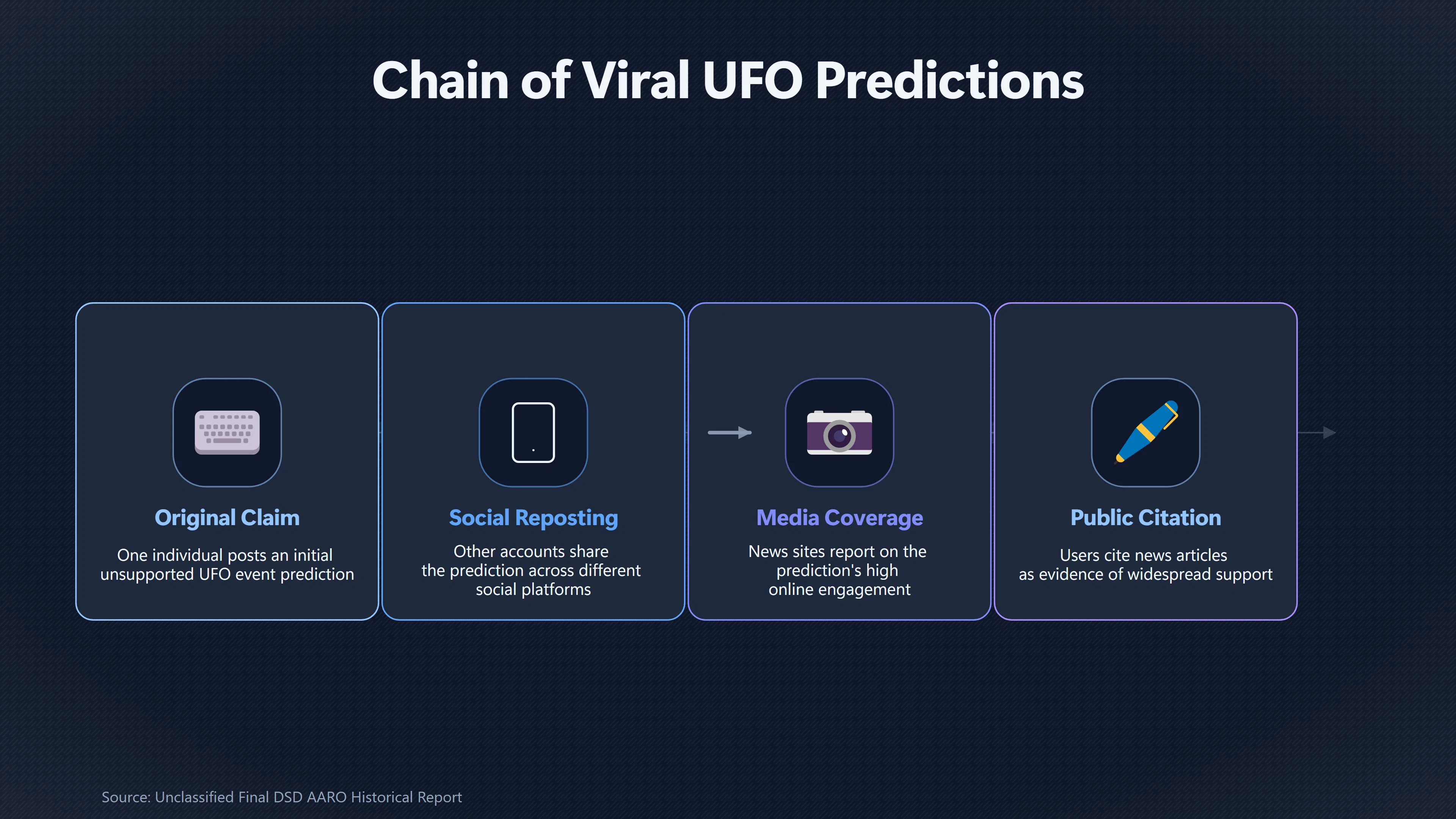 Chain of Viral UFO Predictions

Original Claim

One individual posts an initial unsupported UFO event prediction

Social Reposting

Other accounts share the prediction across different social platforms

Media Coverage

News sites report on the prediction's high online engagement

Public Citation

Users cite news articles as evidence of widespread support

Source: Unclassified Final DSD AARO Historical Report